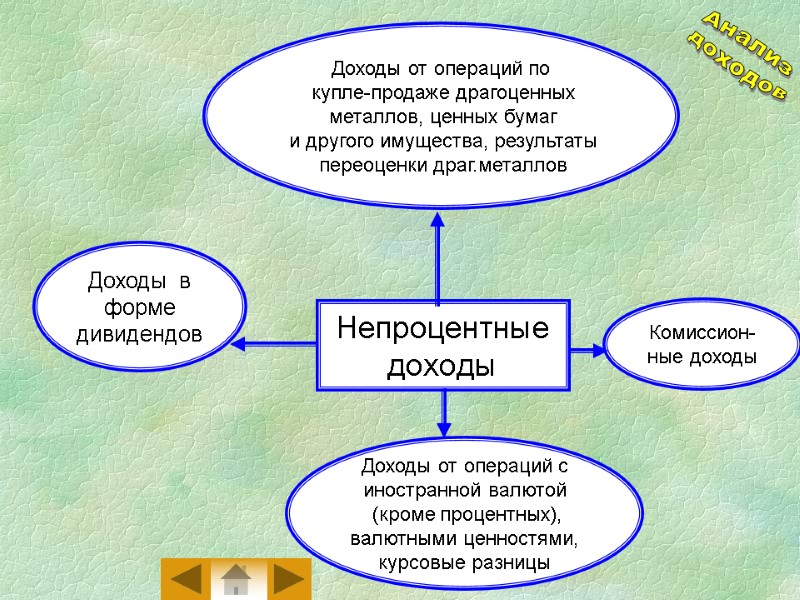 Анализ доходов

Доходы от операций по купле-продаже драгоценных металлов, ценных бумаг и другого имущества, результаты переоценки драг.металлов

Доходы в форме дивидендов

Непроцентные доходы

Комиссионные доходы

Доходы от операций с иностранной валютой (кроме процентных), валютными ценностями, курсовые разницы